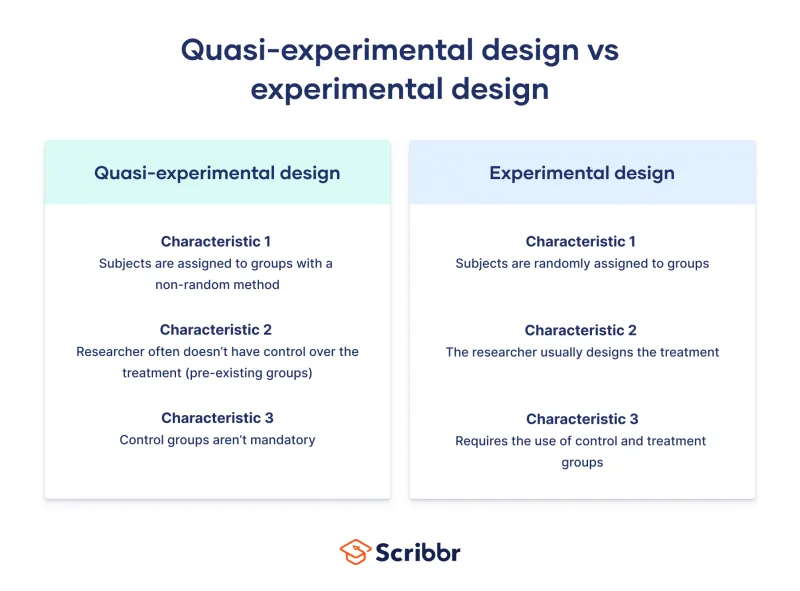 Quasi-experimental design vs experimental design

Quasi-experimental design

Characteristic 1
Subjects are assigned to groups with a non-random method

Characteristic 2
Researcher often doesn't have control over the treatment (pre-existing groups)

Characteristic 3
Control groups aren't mandatory

Experimental design

Characteristic 1
Subjects are randomly assigned to groups

Characteristic 2
The researcher usually designs the treatment

Characteristic 3
Requires the use of control and treatment groups

Scribbr